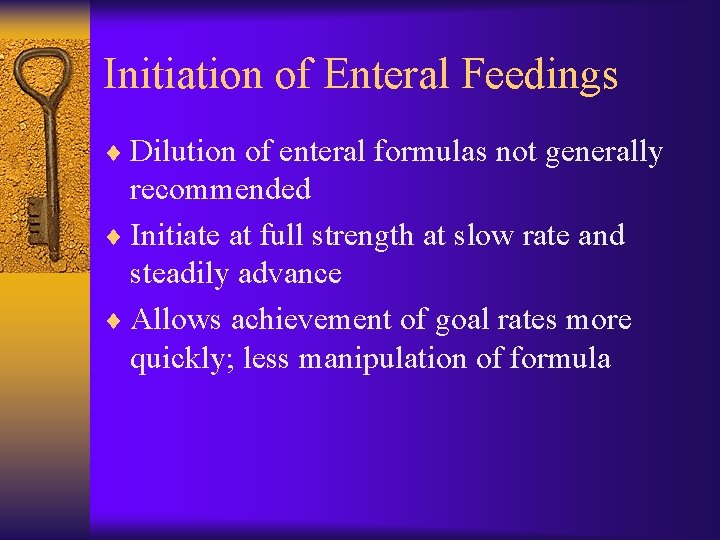 Initiation of Enteral Feedings

♦ Dilution of enteral formulas not generally recommended

♦ Initiate at full strength at slow rate and steadily advance

♦ Allows achievement of goal rates more quickly; less manipulation of formula